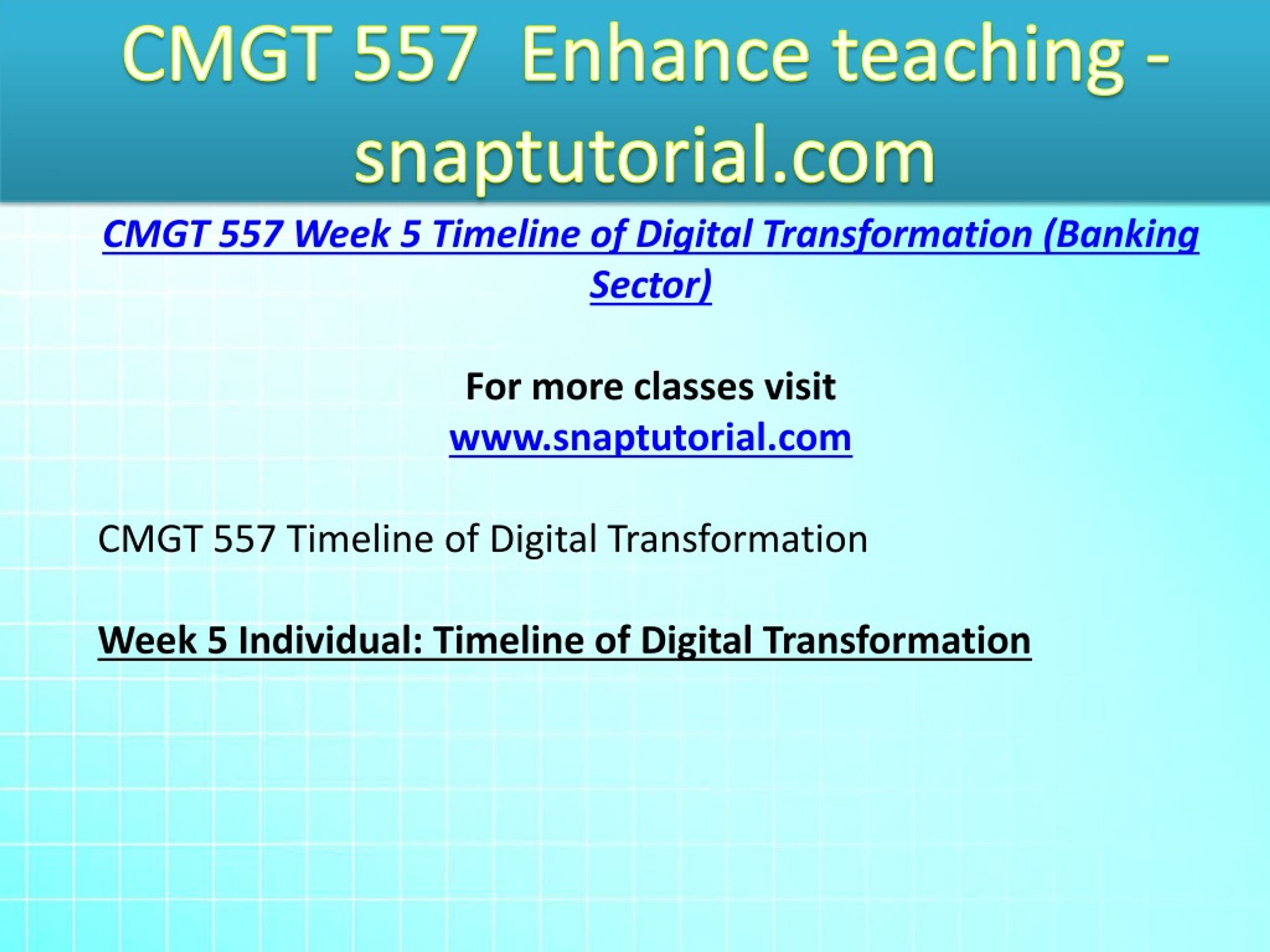 CMGT 557 Enhance teaching - snaptutorial.com

CMGT 557 Week 5 Timeline of Digital Transformation (Banking Sector)

For more classes visit
www.snaptutorial.com

CMGT 557 Timeline of Digital Transformation

Week 5 Individual: Timeline of Digital Transformation